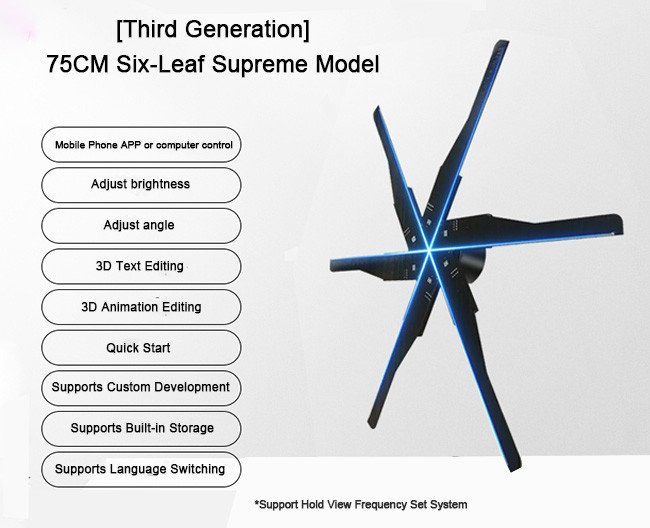 [Third Generation]
75CM Six-Leaf Supreme Model

Mobile Phone APP or computer control

Adjust brightness

Adjust angle

3D Text Editing

3D Animation Editing

Quick Start

Supports Custom Development

Supports Built-in Storage

Supports Language Switching

*Support Hold View Frequency Set System